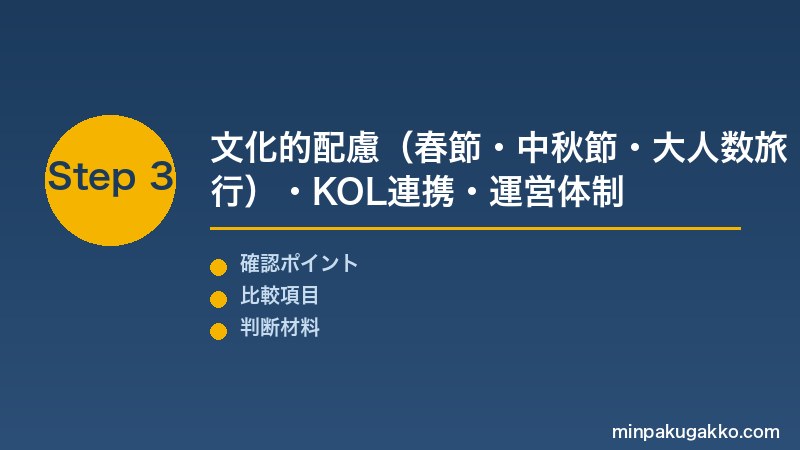 Step 3

文化的配慮（春節・中秋節・大人数旅行）・KOL連携・運営体制

確認ポイント
比較項目
判断材料

minpakugakko.com